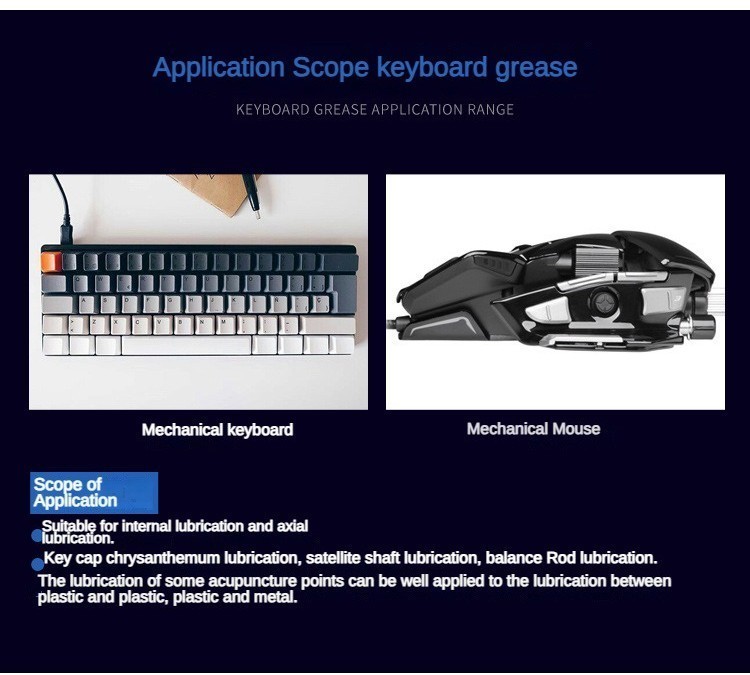 Application Scope keyboard grease

KEYBOARD GREASE APPLICATION RANGE

Mechanical keyboard

Mechanical Mouse

Scope of Application

Suitable for internal lubrication and axial lubrication.

Key cap chrysanthemum lubrication, satellite shaft lubrication, balance Rod lubrication.

The lubrication of some acupuncture points can be well applied to the lubrication between plastic and plastic, plastic and metal.